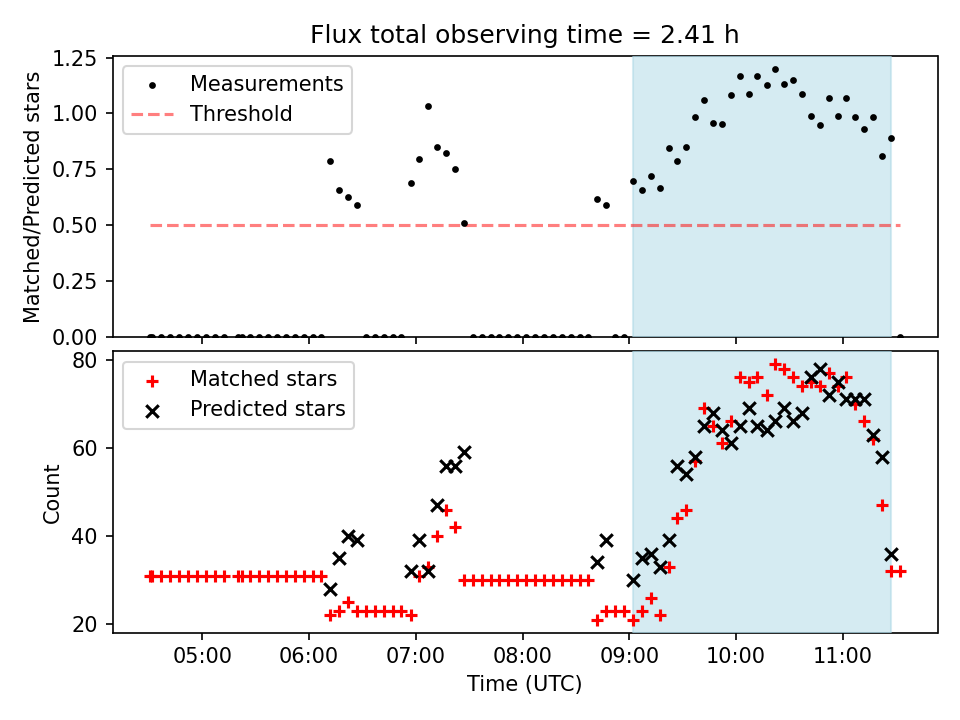 Flux total observing time = 2.41 h

Measurements
Threshold

Matched/Predicted stars

1.25
1.00
0.75
0.50
0.25
0.00

Matched stars
Predicted stars

Count

80
60
40
20

05:00
06:00
07:00
08:00
09:00
10:00
11:00

Time (UTC)